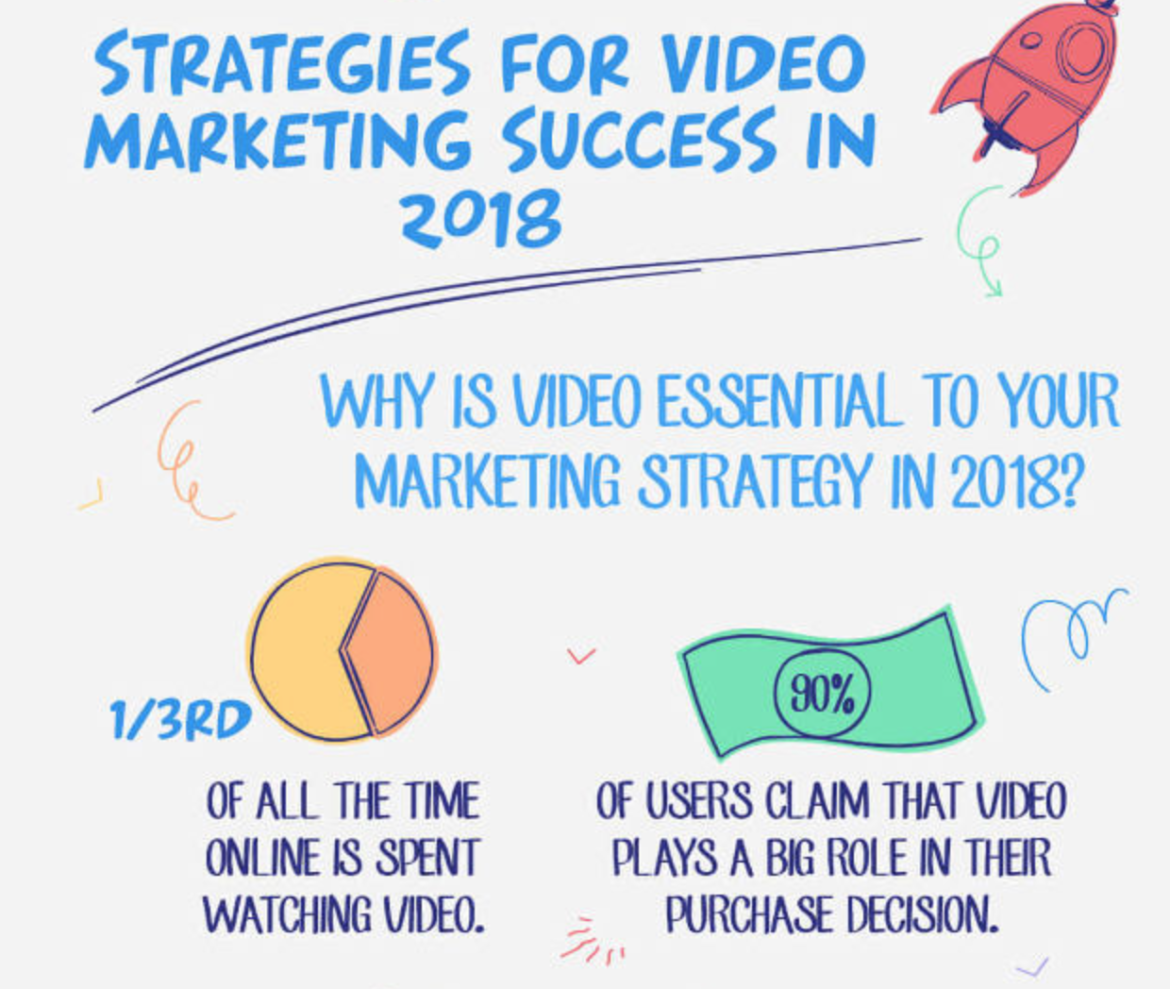 STRATEGIES FOR VIDEO MARKETING SUCCESS IN 2018

WHY IS VIDEO ESSENTIAL TO YOUR MARKETING STRATEGY IN 2018?

1/3RD

OF ALL THE TIME ONLINE IS SPENT WATCHING VIDEO.

90%

OF USERS CLAIM THAT VIDEO PLAYS A BIG ROLE IN THEIR PURCHASE DECISION.